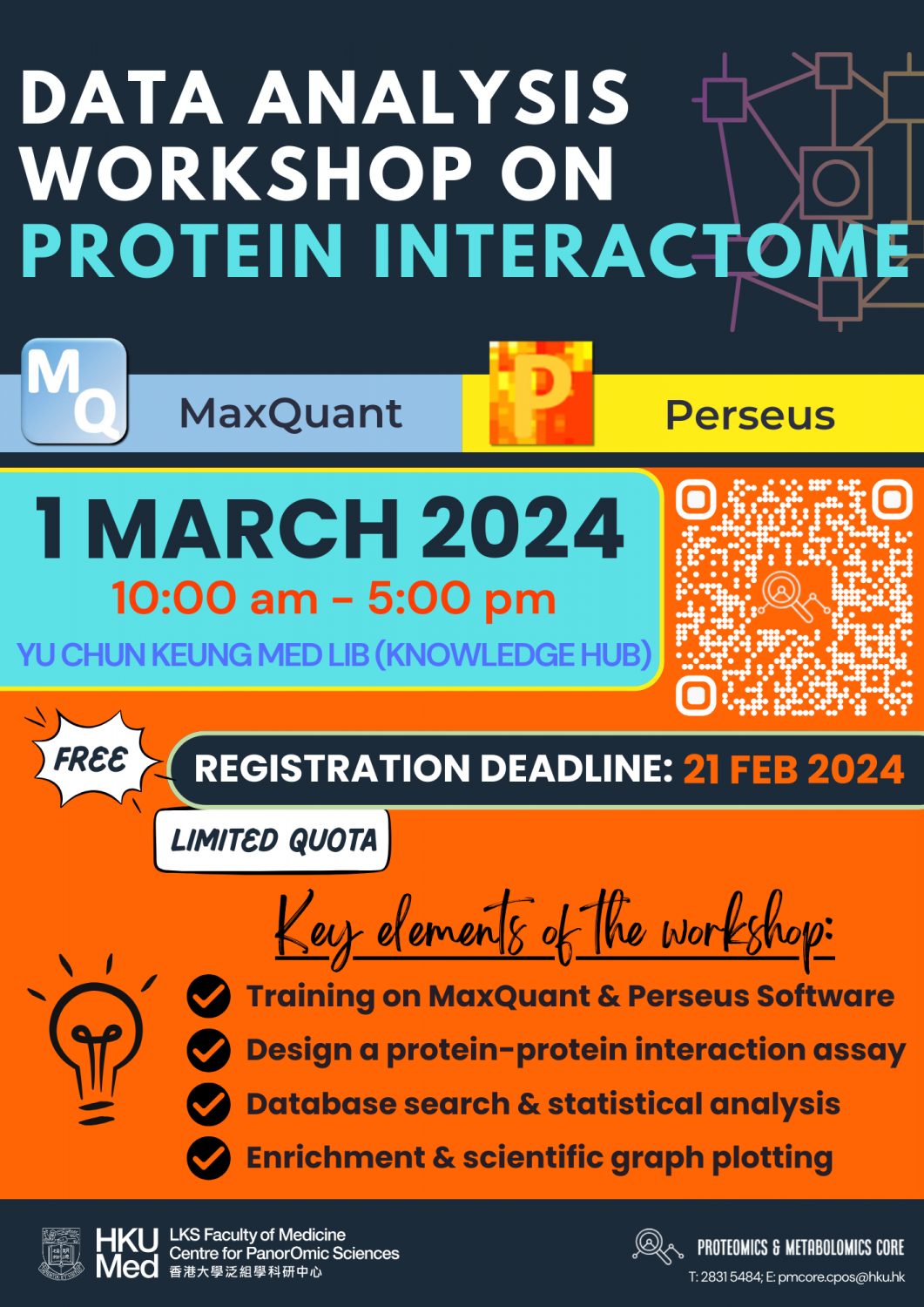 DATA ANALYSIS WORKSHOP ON PROTEIN INTERACTOME

MQ

MaxQuant

P

Perseus

1 MARCH 2024

10:00 am - 5:00 pm

YU CHUN KEUNG MED LIB (KNOWLEDGE HUB)

FREE

REGISTRATION DEADLINE: 21 FEB 2024

LIMITED QUOTA

Key elements of the workshop:

Training on MaxQuant & Perseus Software

Design a protein-protein interaction assay

Database search & statistical analysis

Enrichment & scientific graph plotting

HKU Med LKS Faculty of Medicine Centre for PanorOmic Sciences 香港大學泛組學科研中心

PROTEOMICS & METABOLOMICS CORE

T: 2831 5484; E: pmcore.cpos@hku.hk